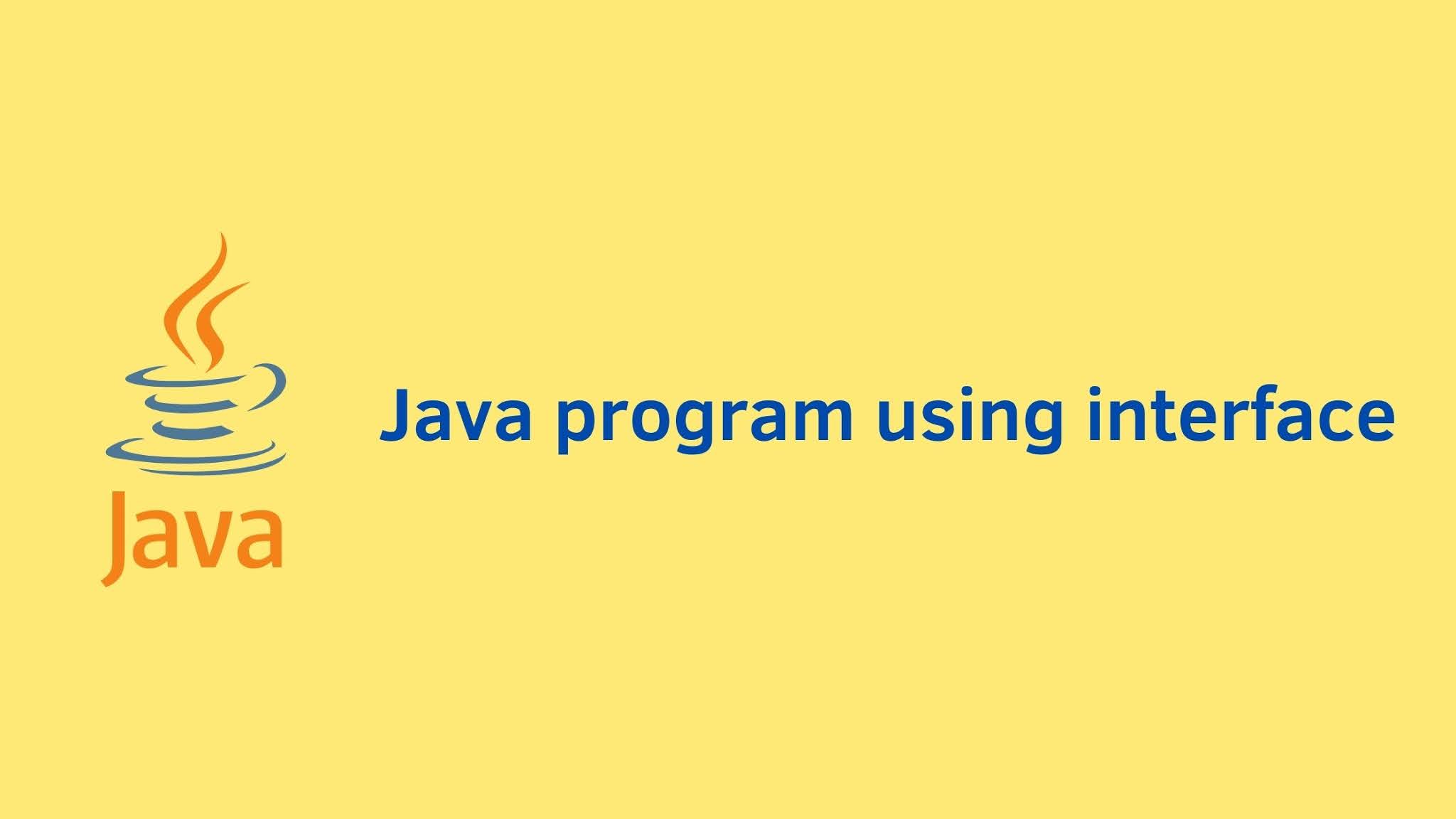 Java

Java program using interface